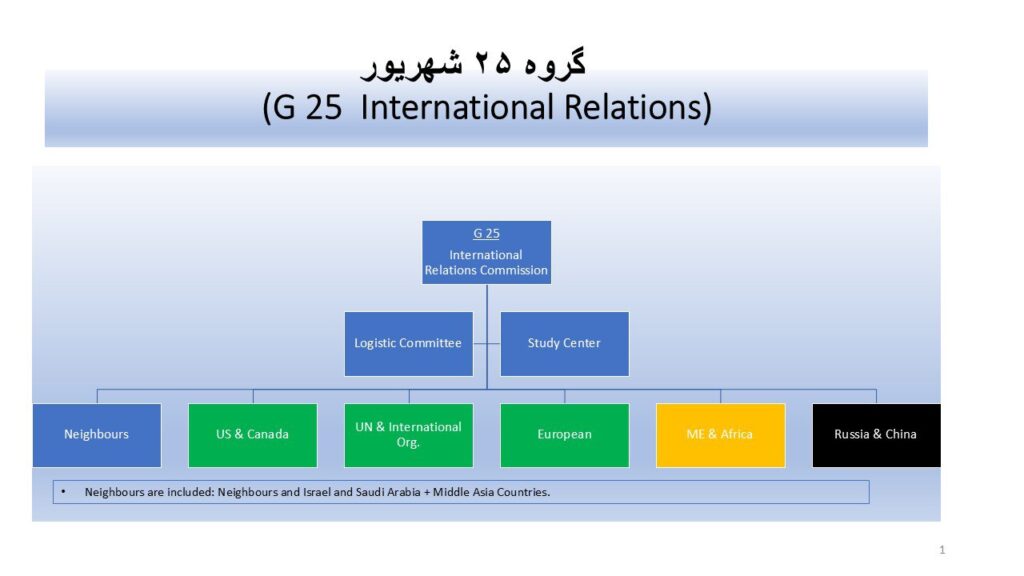 گروه ۲۵ شهریور
(G 25 International Relations)

G 25
International Relations Commission

Logistic Committee

Study Center

Neighbours

US & Canada

UN & International Org.

European

ME & Africa

Russia & China

• Neighbours are included: Neighbours and Israel and Saudi Arabia + Middle Asia Countries.

1